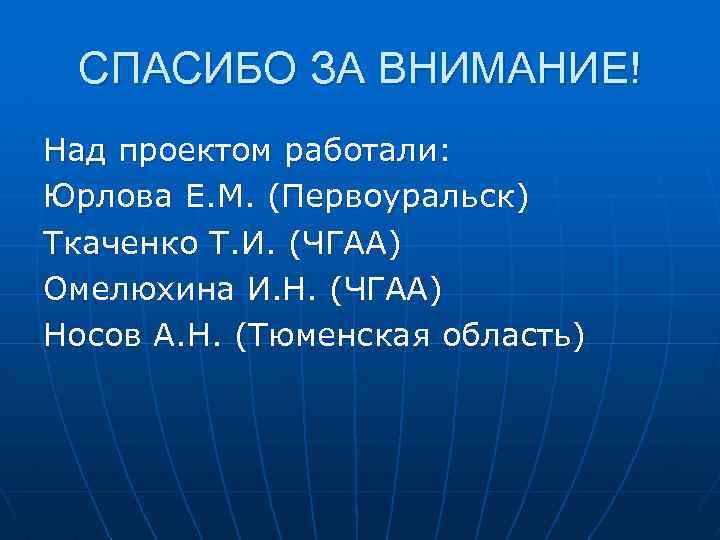 СПАСИБО ЗА ВНИМАНИЕ!

Над проектом работали:
Юрлова Е.М. (Первоуральск)
Ткаченко Т.И. (ЧГАА)
Омелюхина И.Н. (ЧГАА)
Носов А.Н. (Тюменская область)